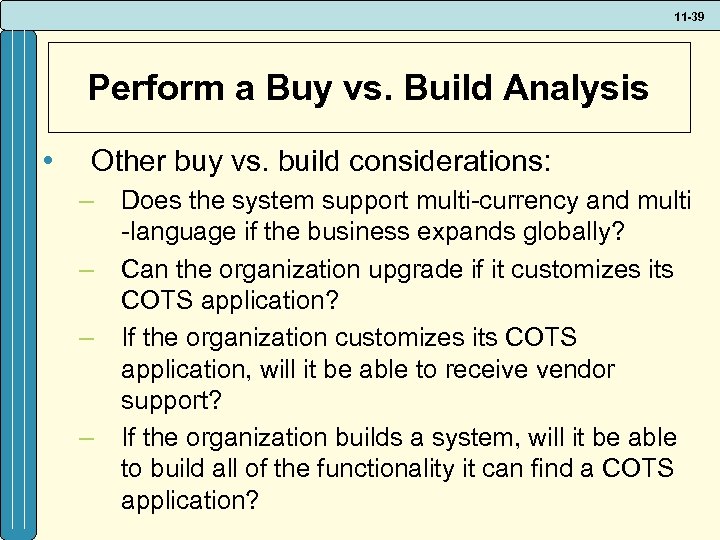 11-39

Perform a Buy vs. Build Analysis

• Other buy vs. build considerations:
– Does the system support multi-currency and multi -language if the business expands globally?
– Can the organization upgrade if it customizes its COTS application?
– If the organization customizes its COTS application, will it be able to receive vendor support?
– If the organization builds a system, will it be able to build all of the functionality it can find a COTS application?